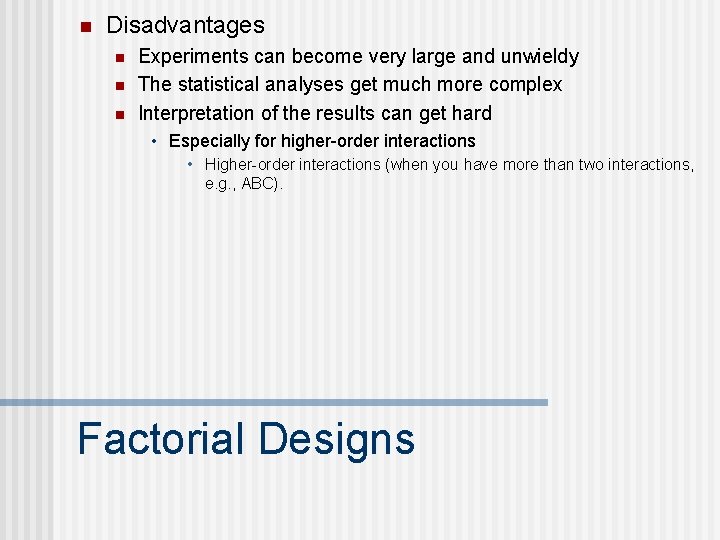 Disadvantages

Experiments can become very large and unwieldy

The statistical analyses get much more complex

Interpretation of the results can get hard

Especially for higher-order interactions

Higher-order interactions (when you have more than two interactions, e.g., ABC).

Factorial Designs